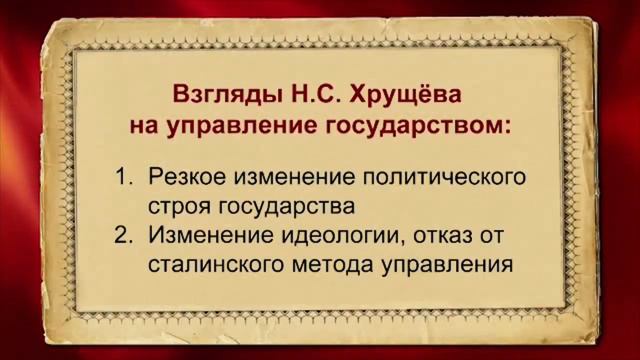 Взгляды Н.С. Хрущёва на управление государством:

1. Резкое изменение политического строя государства
2. Изменение идеологии, отказ от сталинского метода управления